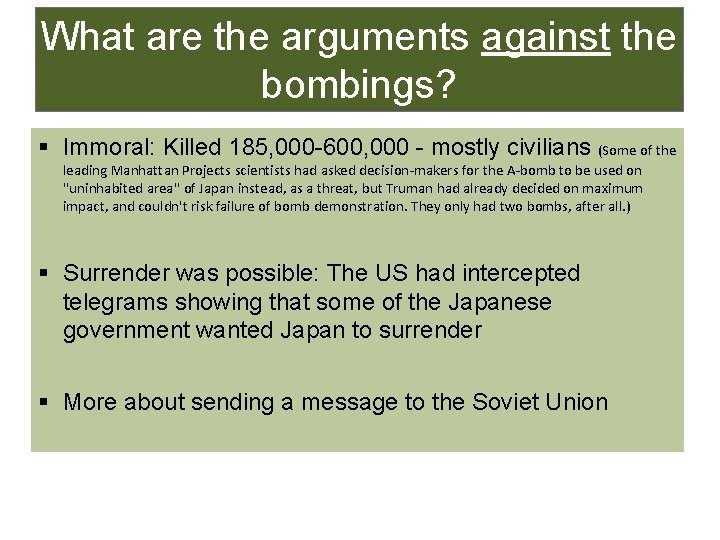 What are the arguments against the bombings?

▪ Immoral: Killed 185,000-600,000 - mostly civilians (Some of the leading Manhattan Projects scientists had asked decision-makers for the A-bomb to be used on "uninhabited area" of Japan instead, as a threat, but Truman had already decided on maximum impact, and couldn't risk failure of bomb demonstration. They only had two bombs, after all.)

▪ Surrender was possible: The US had intercepted telegrams showing that some of the Japanese government wanted Japan to surrender

▪ More about sending a message to the Soviet Union